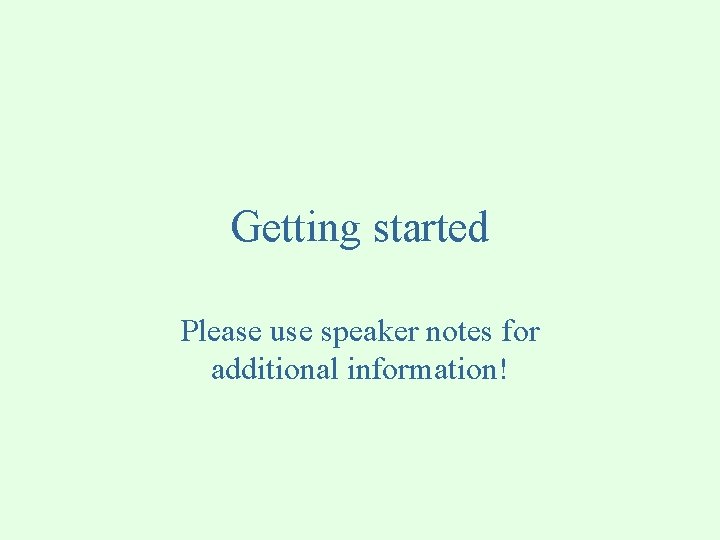 Getting started

Please use speaker notes for additional information!